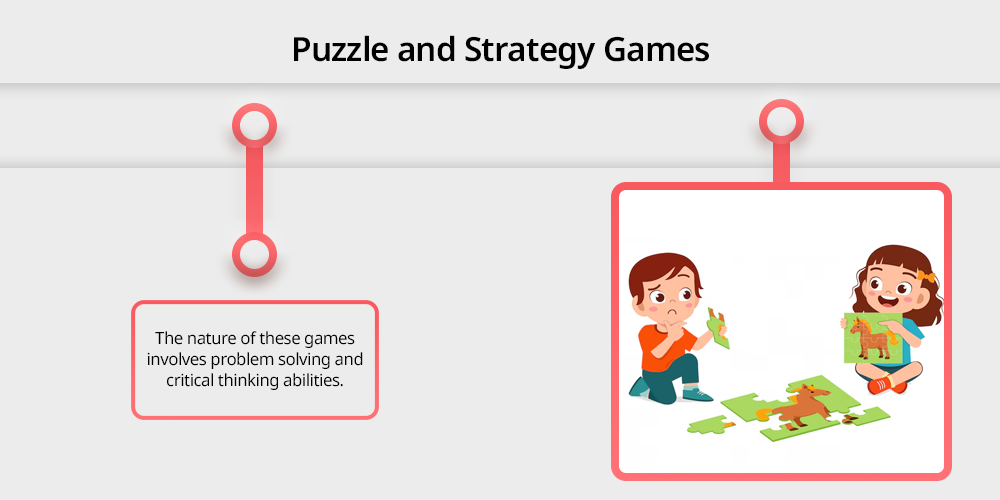 Puzzle and Strategy Games

The nature of these games involves problem solving and critical thinking abilities.